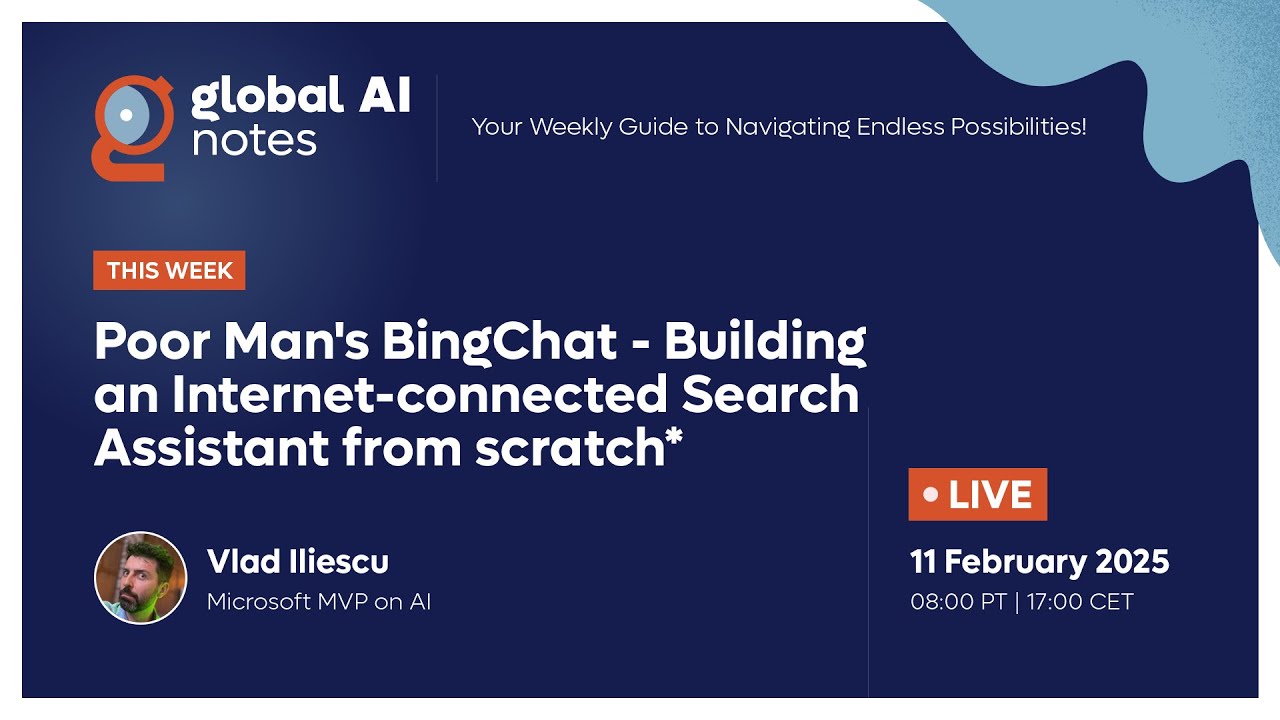 global AI notes

Your Weekly Guide to Navigating Endless Possibilities!

THIS WEEK

Poor Man's BingChat - Building an Internet-connected Search Assistant from scratch*

Vlad Iliescu
Microsoft MVP on AI

LIVE

11 February 2025
08:00 PT | 17:00 CET